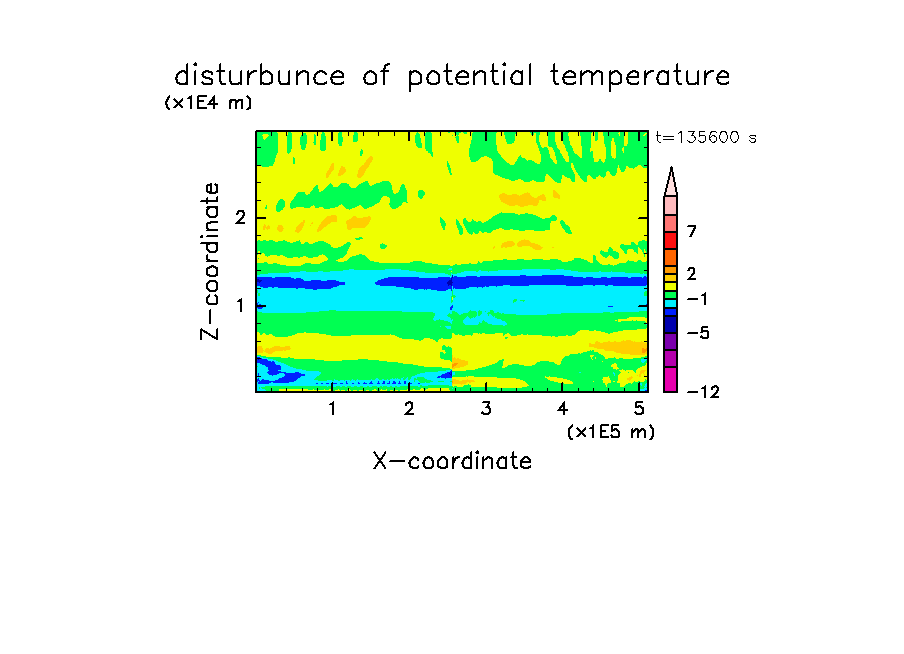 disturbunce of potential temperature
(x1E4 m)
t=135600 s

Z-coordinate
2
1

7
2
−1
−5
−12

1 2 3 4 5
(x1E5 m)
X-coordinate